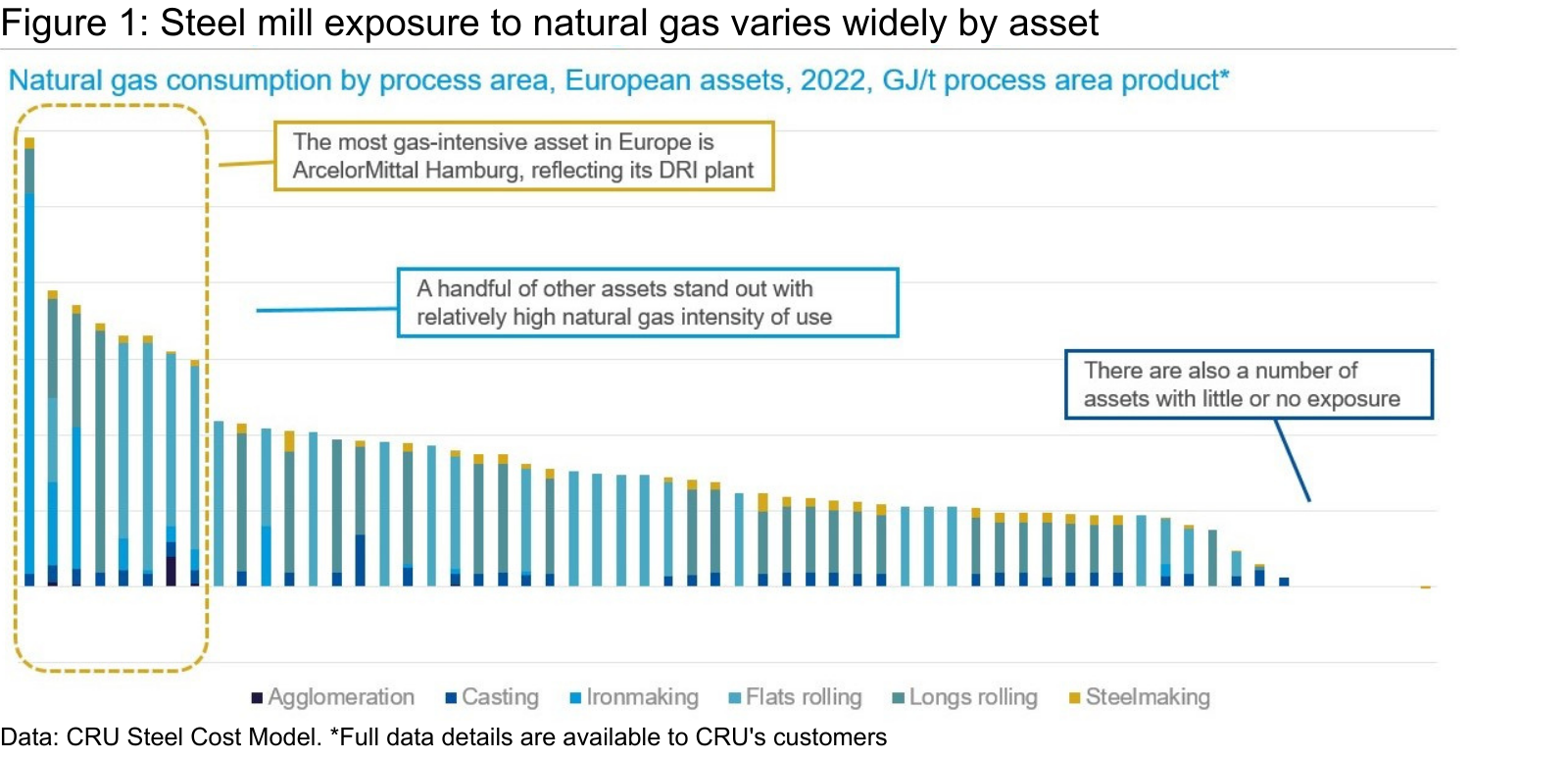 Figure 1: Steel mill exposure to natural gas varies widely by asset

Natural gas consumption by process area, European assets, 2022, GJ/t process area product*

The most gas-intensive asset in Europe is ArcelorMittal Hamburg, reflecting its DRI plant

A handful of other assets stand out with relatively high natural gas intensity of use

There are also a number of assets with little or no exposure

Agglomeration Casting Ironmaking Flats rolling Longs rolling Steelmaking

Data: CRU Steel Cost Model. *Full data details are available to CRU's customers